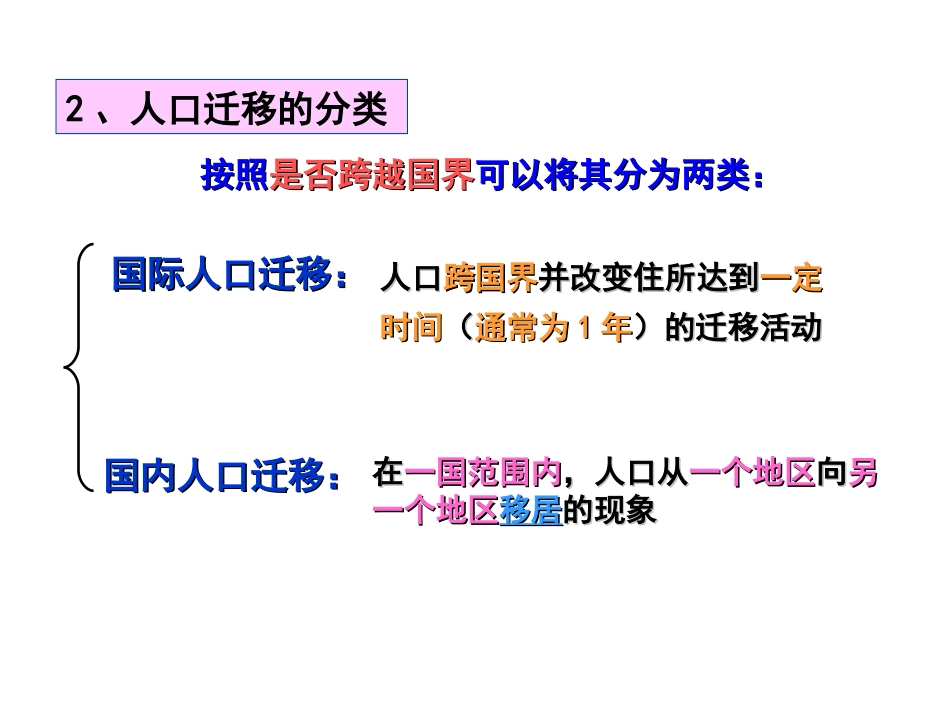 2、人口迁移的分类

按照是否跨越国界可以将其分为两类：

国际人口迁移：人口跨国界并改变住所达到一定时间（通常为1年）的迁移活动

国内人口迁移：在一国范围内，人口从一个地区向另一个地区移居的现象